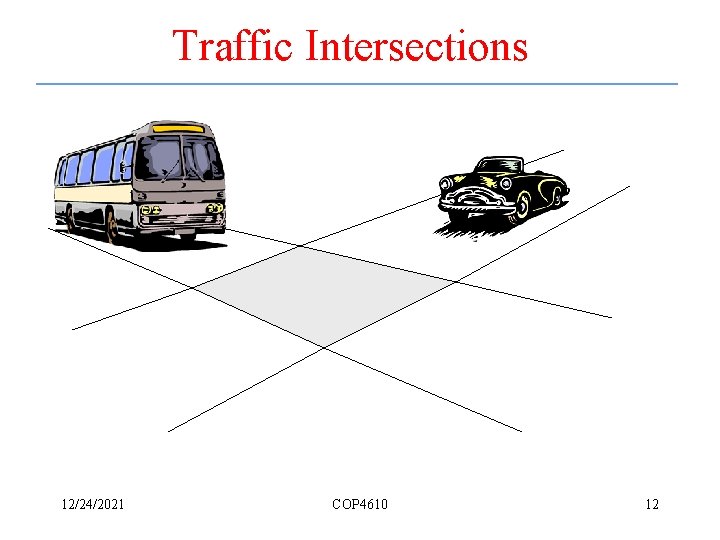 Traffic Intersections

12/24/2021 COP4610 12